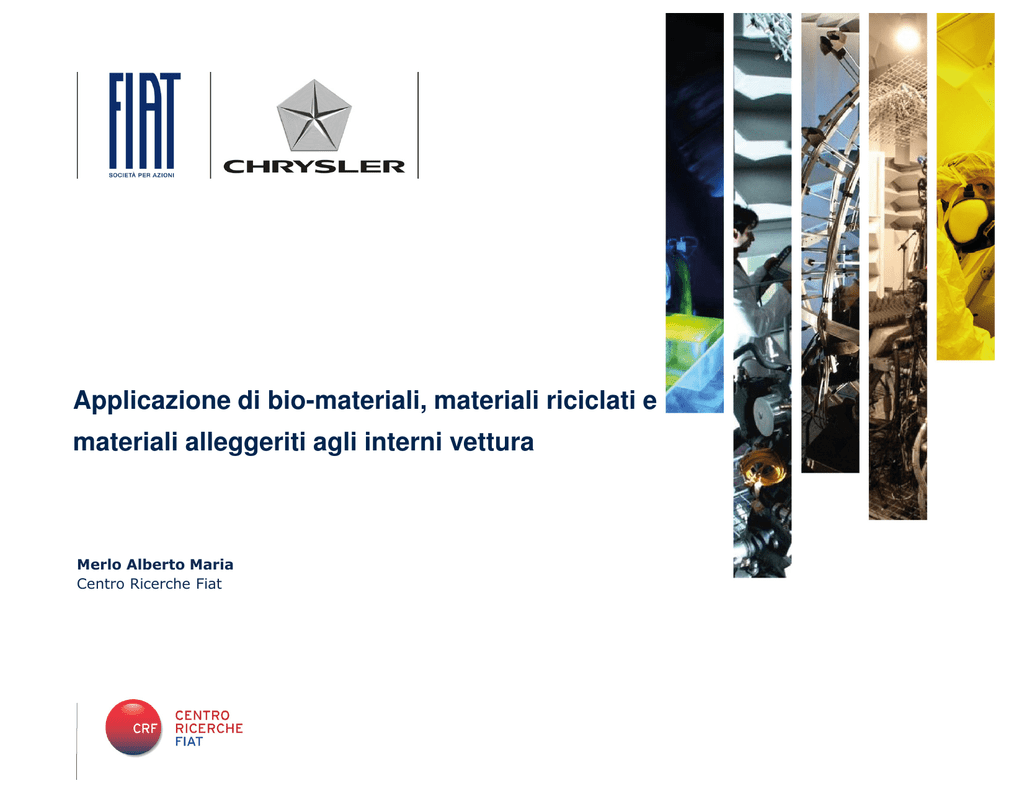 FIAT
SOCIETÀ PER AZIONI

CHRYSLER

Applicazione di bio-materiali, materiali riciclati e materiali alleggeriti agli interni vettura

Merlo Alberto Maria
Centro Ricerche Fiat

CRF
CENTRO
RICERCHE
FIAT